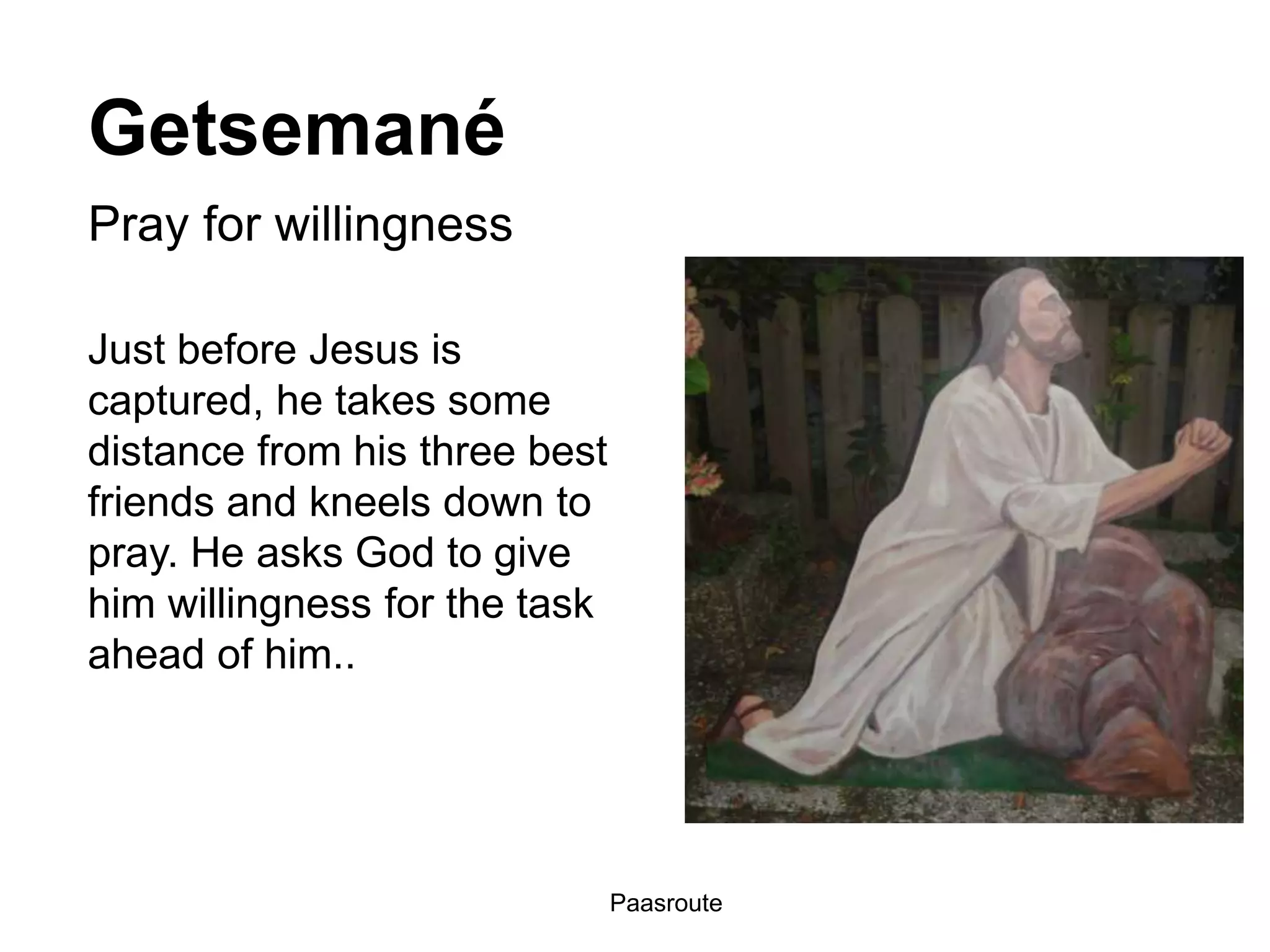 Getsemané

Pray for willingness

Just before Jesus is captured, he takes some distance from his three best friends and kneels down to pray. He asks God to give him willingness for the task ahead of him..

Paasroute